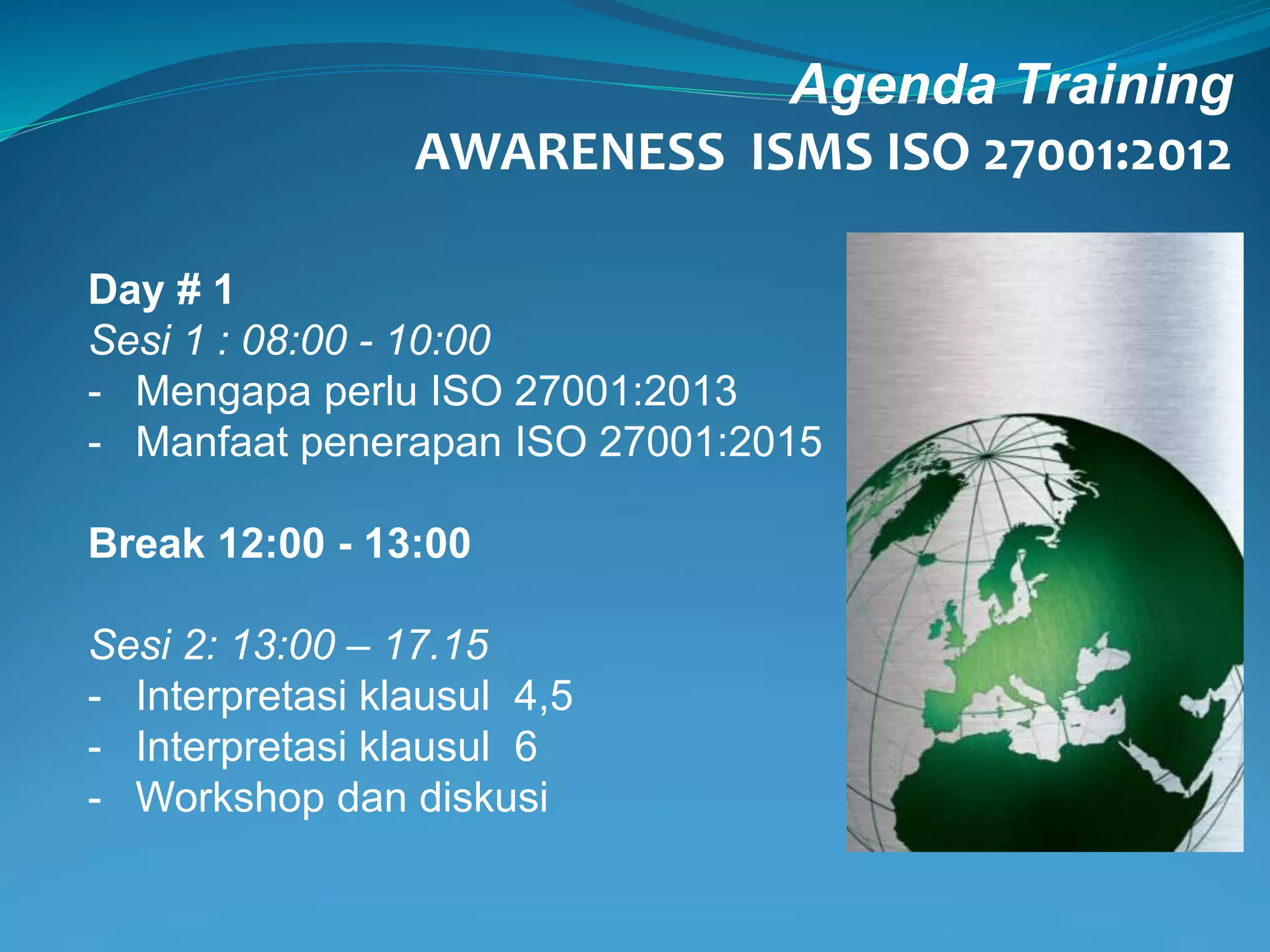 Agenda Training
AWARENESS ISMS ISO 27001:2012

Day # 1
Sesi 1 : 08:00 - 10:00
- Mengapa perlu ISO 27001:2013
- Manfaat penerapan ISO 27001:2015

Break 12:00 - 13:00

Sesi 2: 13:00 – 17.15
- Interpretasi klausul 4,5
- Interpretasi klausul 6
- Workshop dan diskusi